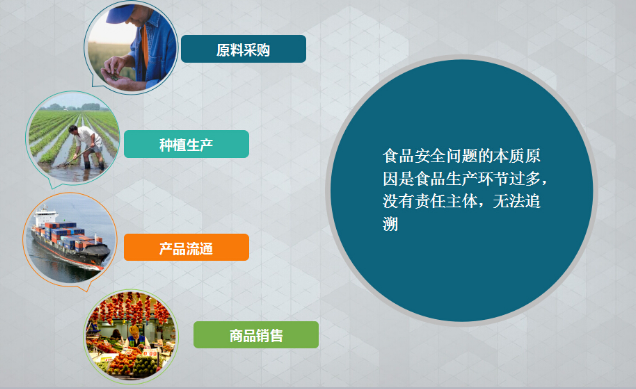 原料采购

种植生产

产品流通

商品销售

食品安全问题的本质原因是食品生产环节过多，没有责任主体，无法追溯